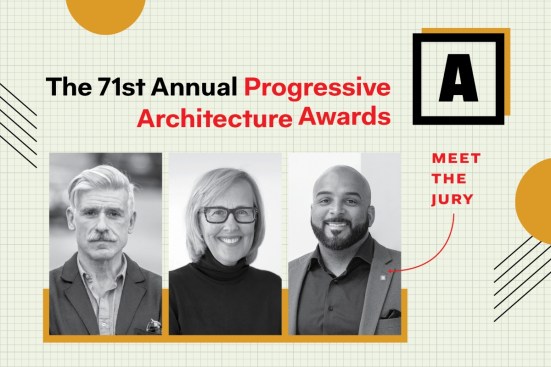 The 71st Annual Progressive Architecture Awards

A

MEET THE JURY